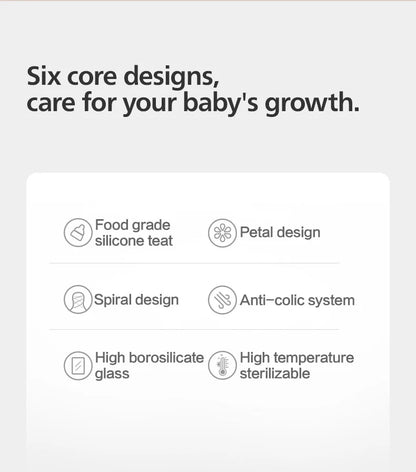 Six core designs,
care for your baby's growth.

Food grade silicone teat

Petal design

Spiral design

Anti-colic system

High borosilicate glass

High temperature sterilizable